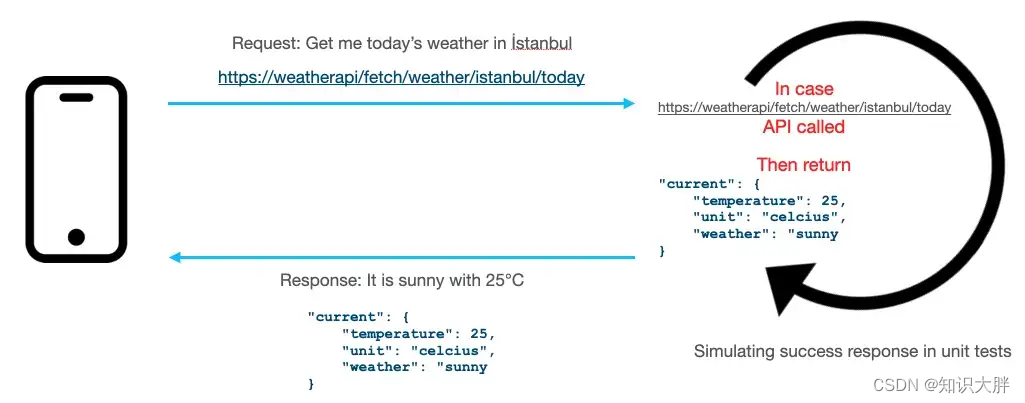 Request: Get me today's weather in İstanbul

https://weatherapi/fetch/weather/istanbul/today

In case
https://weatherapi/fetch/weather/istanbul/today
API called

Then return
"current": {
    "temperature": 25,
    "unit": "celcius",
    "weather": "sunny
}

Response: It is sunny with 25°C

"current": {
    "temperature": 25,
    "unit": "celcius",
    "weather": "sunny
}

Simulating success response in unit tests

CSDN @知识大胖